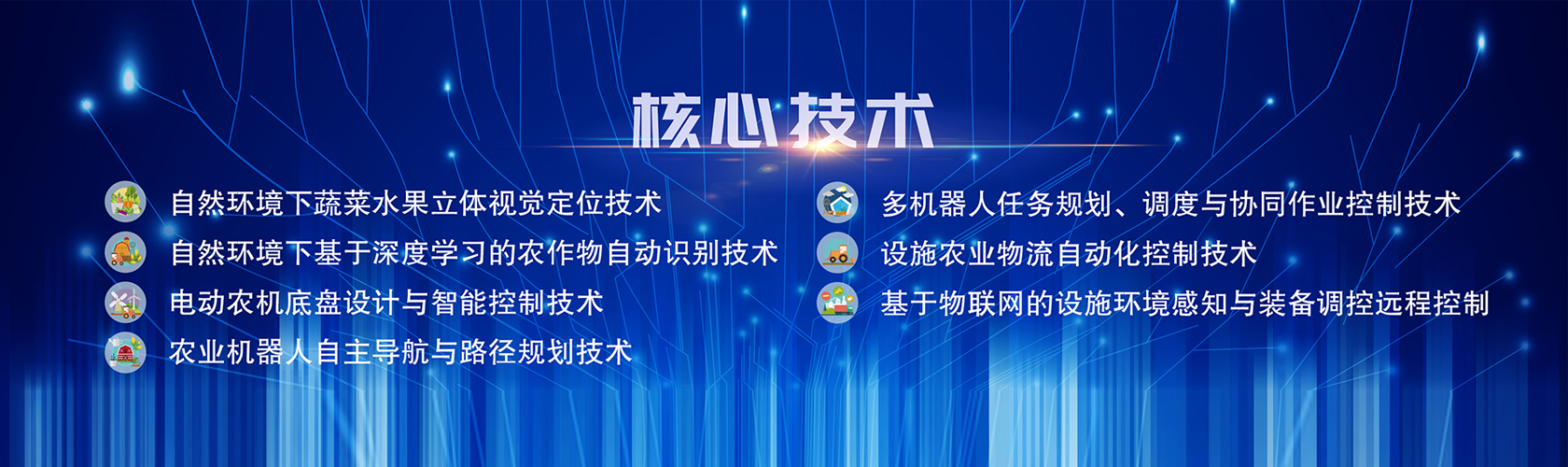 核心技术

自然环境下蔬菜水果立体视觉定位技术

自然环境下基于深度学习的农作物自动识别技术

电动农机底盘设计与智能控制技术

农业机器人自主导航与路径规划技术

多机器人任务规划、调度与协同作业控制技术

设施农业物流自动化控制技术

基于物联网的设施环境感知与装备调控远程控制